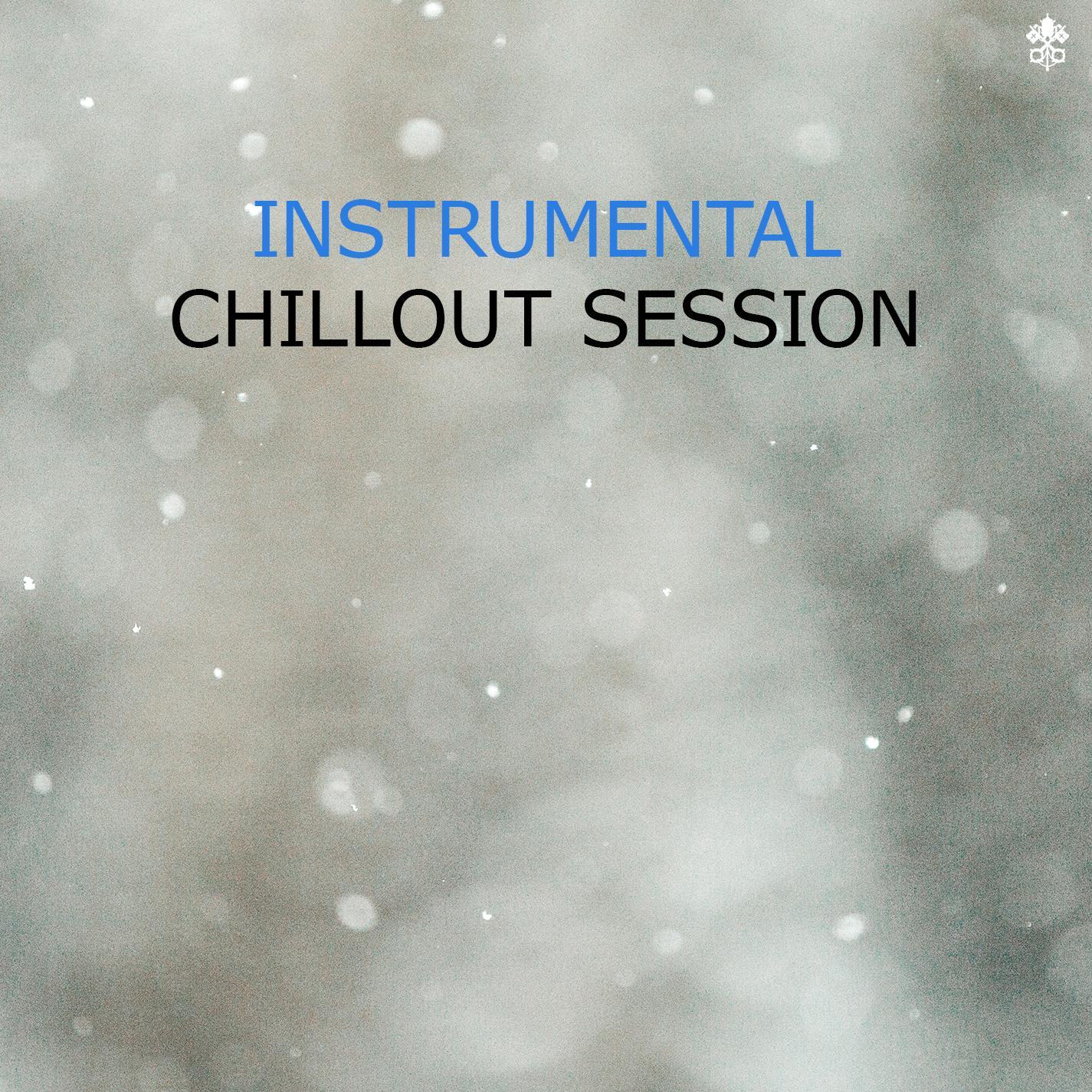 INSTRUMENTAL
CHILLOUT SESSION